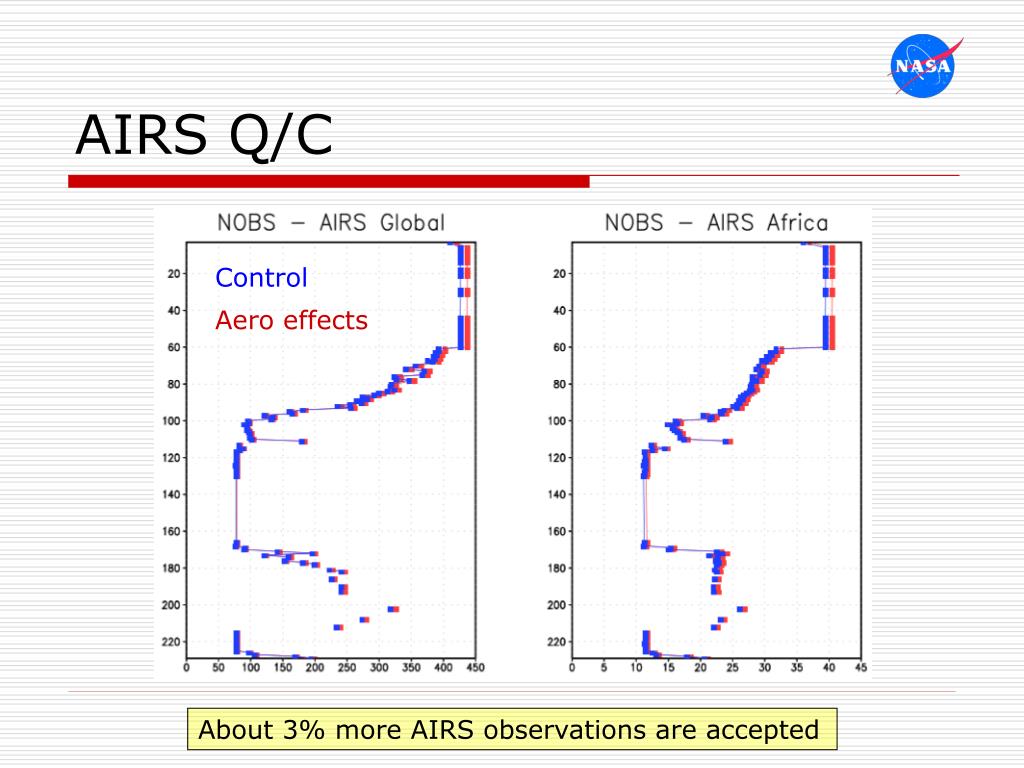 NASA

AIRS Q/C

NOBS – AIRS Global

Control

Aero effects

20
40
60
80
100
120
140
160
180
200
220

0 50 100 150 200 250 300 350 400 450

NOBS – AIRS Africa

20
40
60
80
100
120
140
160
180
200
220

0 5 10 15 20 25 30 35 40 45

About 3% more AIRS observations are accepted